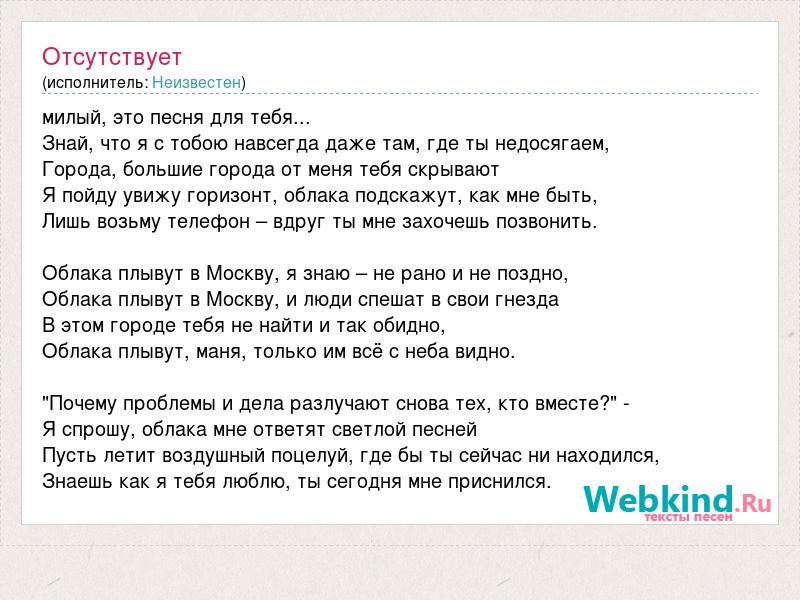 Отсутствует
(исполнитель: Неизвестен)

милый, это песня для тебя...
Знай, что я с тобою навсегда даже там, где ты недосягаем,
Города, большие города от меня тебя скрывают
Я пойду увижу горизонт, облака подскажут, как мне быть,
Лишь возьму телефон – вдруг ты мне захочешь позвонить.

Облака плывут в Москву, я знаю – не рано и не поздно,
Облака плывут в Москву, и люди спешат в свои гнезда
В этом городе тебя не найти и так обидно,
Облака плывут, маня, только им всё с неба видно.

"Почему проблемы и дела разлучают снова тех, кто вместе?" -
Я спрошу, облака мне ответят светлой песней
Пусть летит воздушный поцелуй, где бы ты сейчас ни находился,
Знаешь как я тебя люблю, ты сегодня мне приснился.

Webkind.Ru
тексты песен